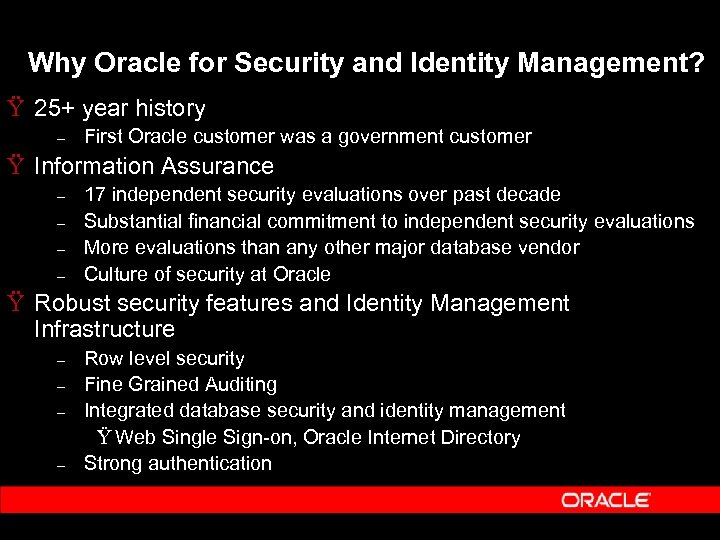 Why Oracle for Security and Identity Management?

Ÿ 25+ year history

– First Oracle customer was a government customer

Ÿ Information Assurance

– 17 independent security evaluations over past decade

– Substantial financial commitment to independent security evaluations

– More evaluations than any other major database vendor

– Culture of security at Oracle

Ÿ Robust security features and Identity Management Infrastructure

– Row level security

– Fine Grained Auditing

– Integrated database security and identity management

Ÿ Web Single Sign-on, Oracle Internet Directory

– Strong authentication

ORACLE